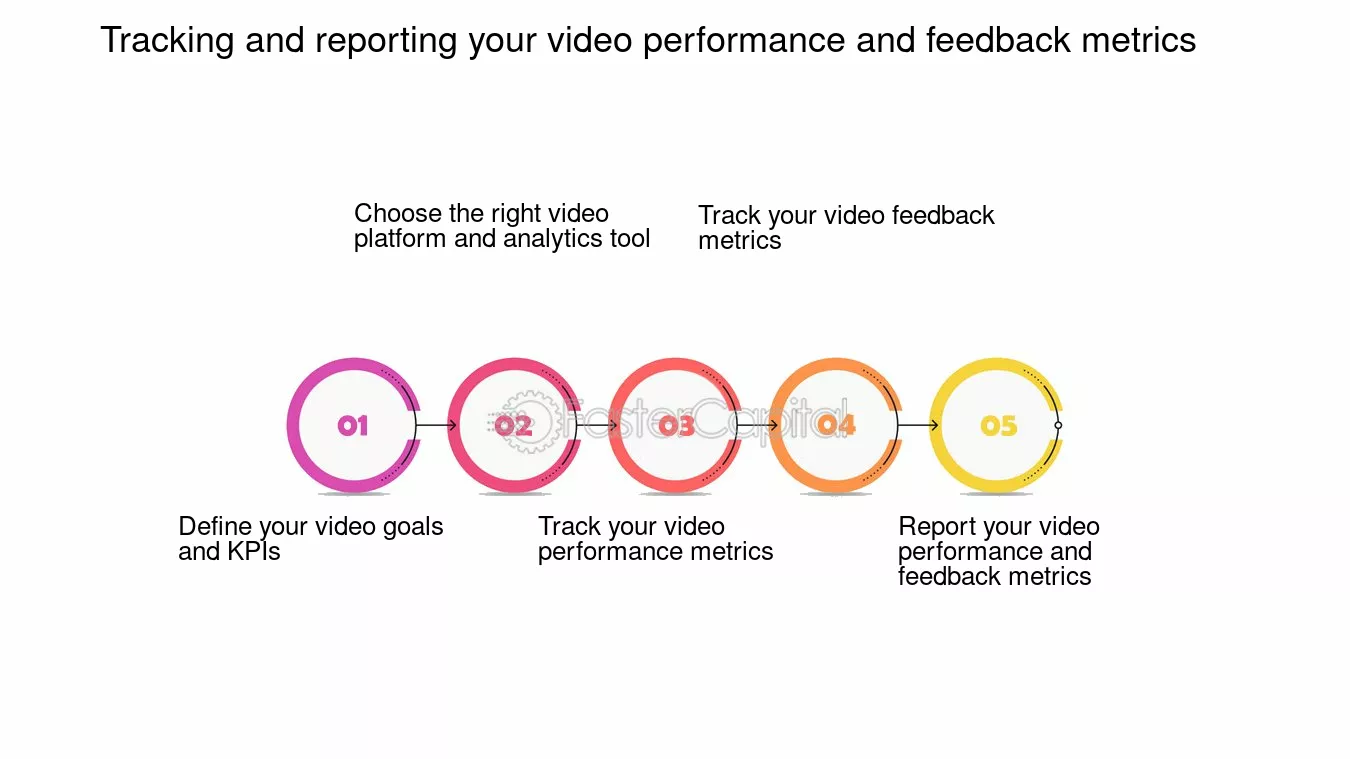 Tracking and reporting your video performance and feedback metrics

Choose the right video platform and analytics tool

Track your video feedback metrics

01

02

03

04

05

FasterCapital

Define your video goals and KPIs

Track your video performance metrics

Report your video performance and feedback metrics